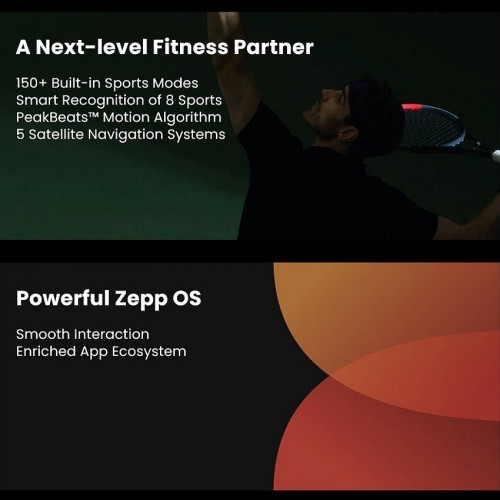 A Next-level Fitness Partner

150+ Built-in Sports Modes
Smart Recognition of 8 Sports
PeakBeats™ Motion Algorithm
5 Satellite Navigation Systems

Powerful Zepp OS

Smooth Interaction
Enriched App Ecosystem